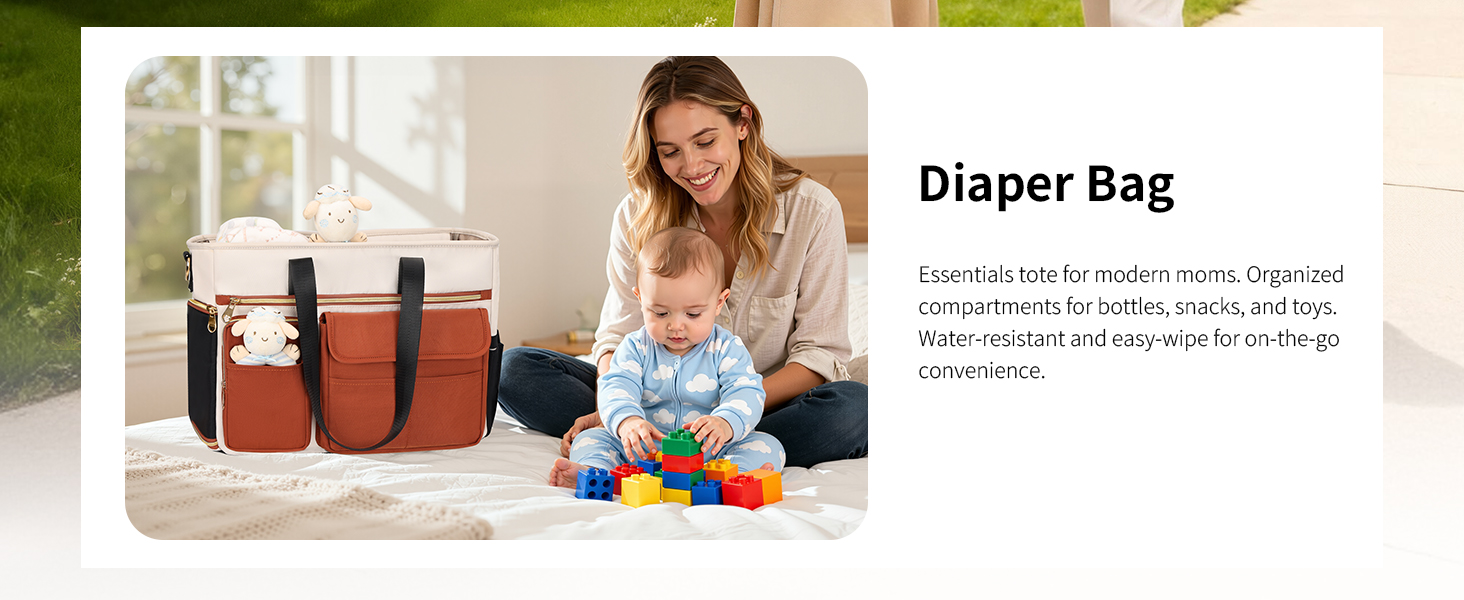 Diaper Bag

Essentials tote for modern moms. Organized compartments for bottles, snacks, and toys. Water-resistant and easy-wipe for on-the-go convenience.